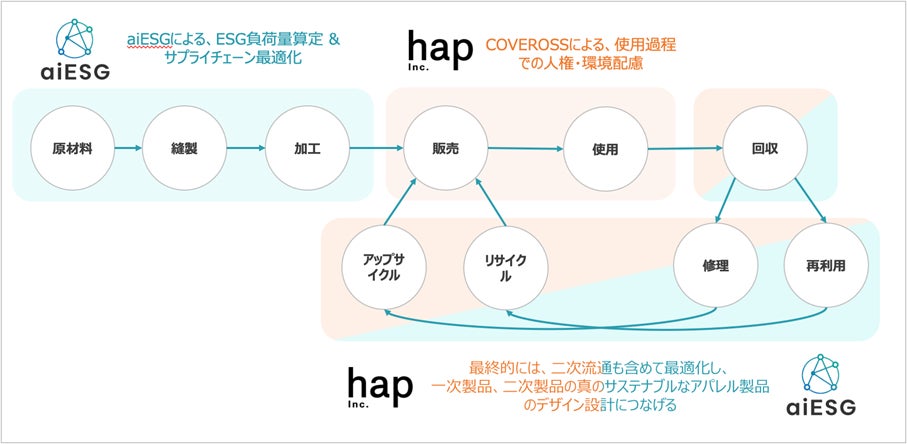 aiESG

aiESGによる、ESG負荷量算定 & サプライチェーン最適化

hap
Inc.

COVEROSSによる、使用過程での人権・環境配慮

原材料

縫製

加工

販売

使用

回収

アップサイクル

リサイクル

修理

再利用

hap
Inc.

最終的には、二次流通も含めて最適化し、一次製品、二次製品の真のサステナブルなアパレル製品のデザイン設計につなげる

aiESG